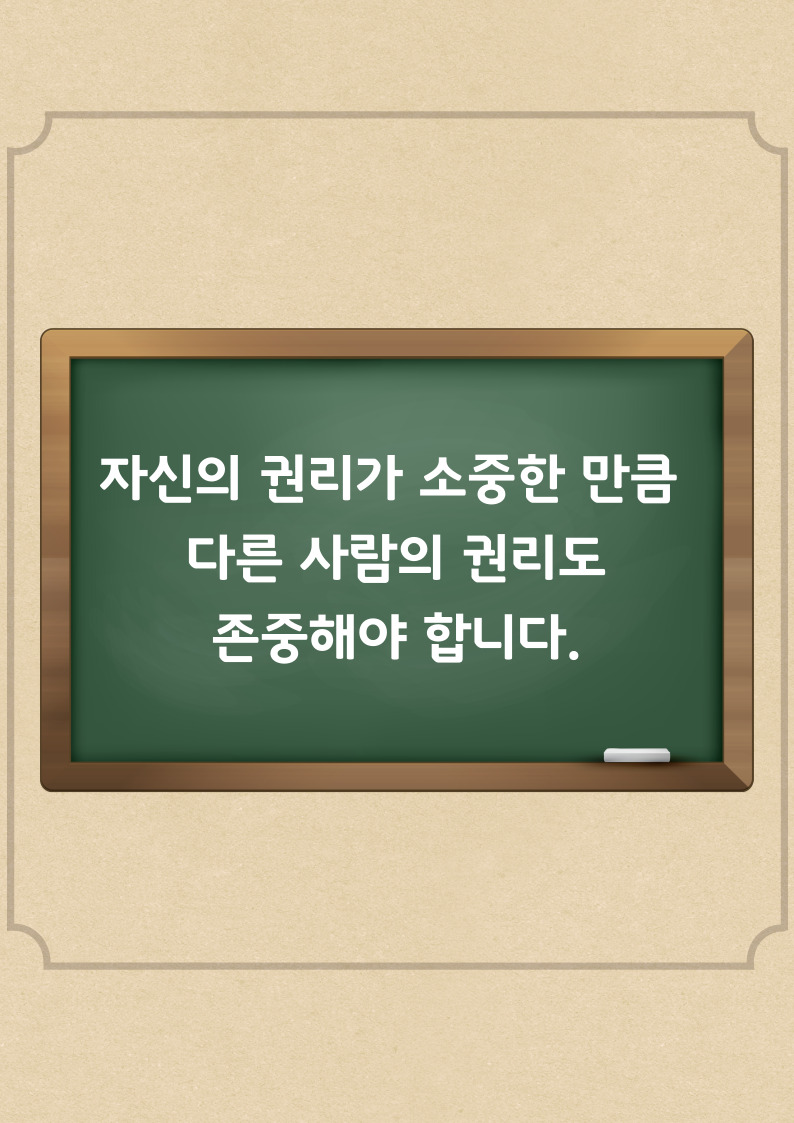 자신의 권리가 소중한 만큼
다른 사람의 권리도
존중해야 합니다.